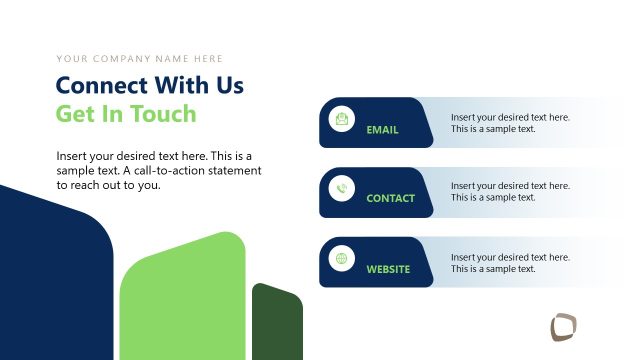 YOUR COMPANY NAME HERE

Connect With Us
Get In Touch

Insert your desired text here. This is a sample text. A call-to-action statement to reach out to you.

EMAIL
Insert your desired text here. This is a sample text.

CONTACT
Insert your desired text here. This is a sample text.

WEBSITE
Insert your desired text here. This is a sample text.